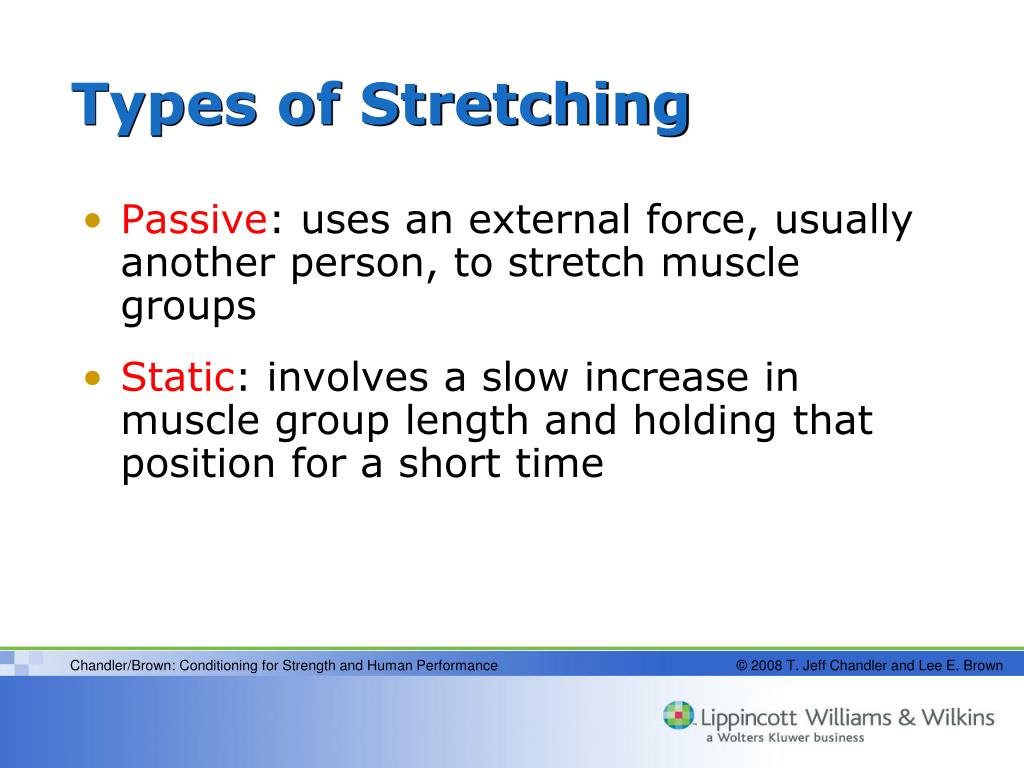 Types of Stretching

• Passive: uses an external force, usually another person, to stretch muscle groups

• Static: involves a slow increase in muscle group length and holding that position for a short time

Chandler/Brown: Conditioning for Strength and Human Performance

© 2008 T. Jeff Chandler and Lee E. Brown

Lippincott Williams & Wilkins
a Wolters Kluwer business